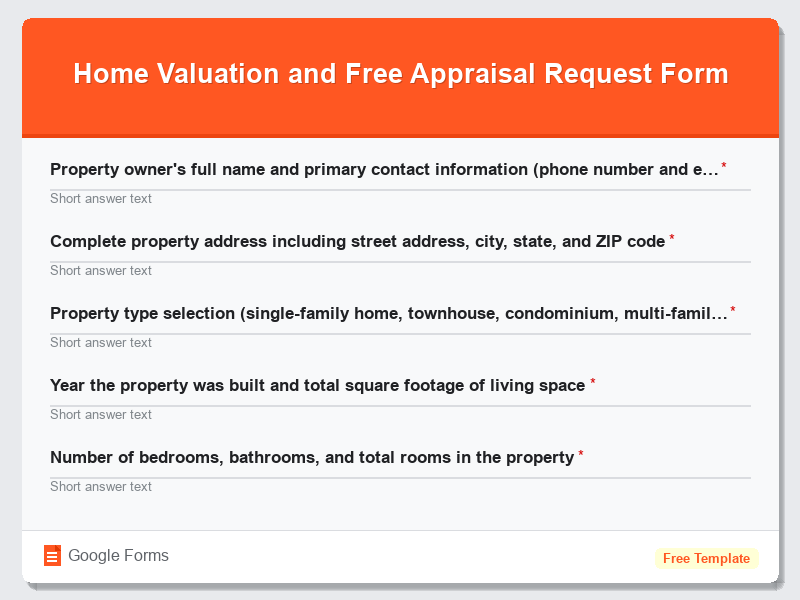 Home Valuation and Free Appraisal Request Form

Property owner's full name and primary contact information (phone number and e… *

Short answer text

Complete property address including street address, city, state, and ZIP code *

Short answer text

Property type selection (single-family home, townhouse, condominium, multi-famil… *

Short answer text

Year the property was built and total square footage of living space *

Short answer text

Number of bedrooms, bathrooms, and total rooms in the property *

Short answer text

Google Forms

Free Template